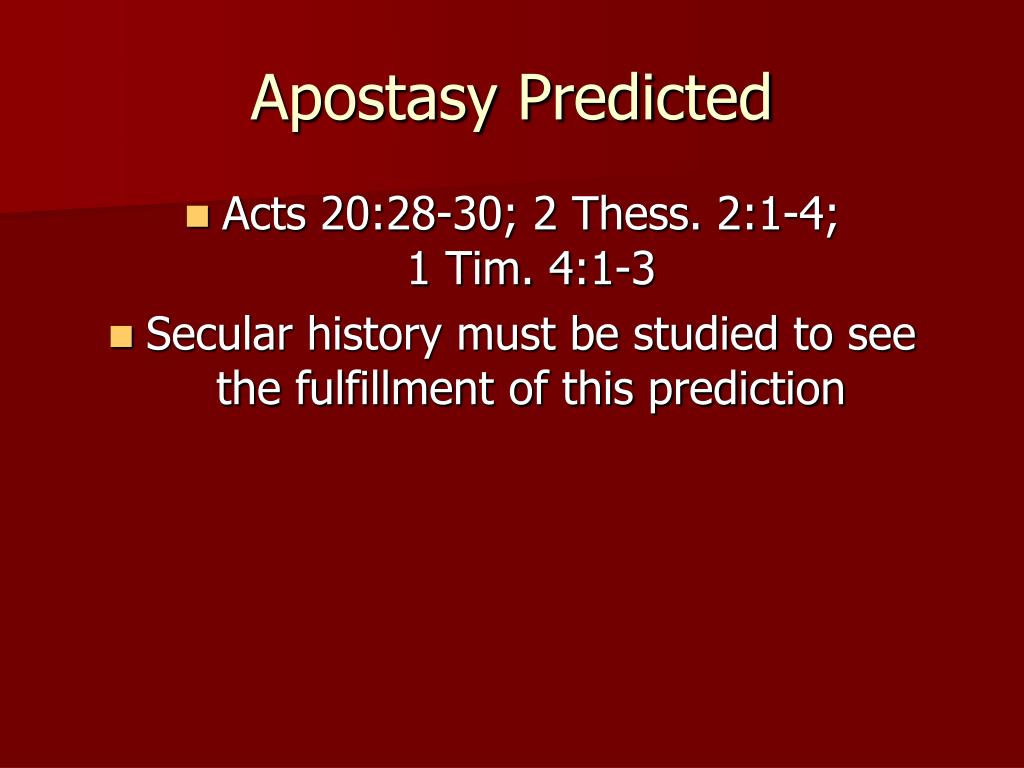 Apostasy Predicted

Acts 20:28-30; 2 Thess. 2:1-4; 1 Tim. 4:1-3

Secular history must be studied to see the fulfillment of this prediction